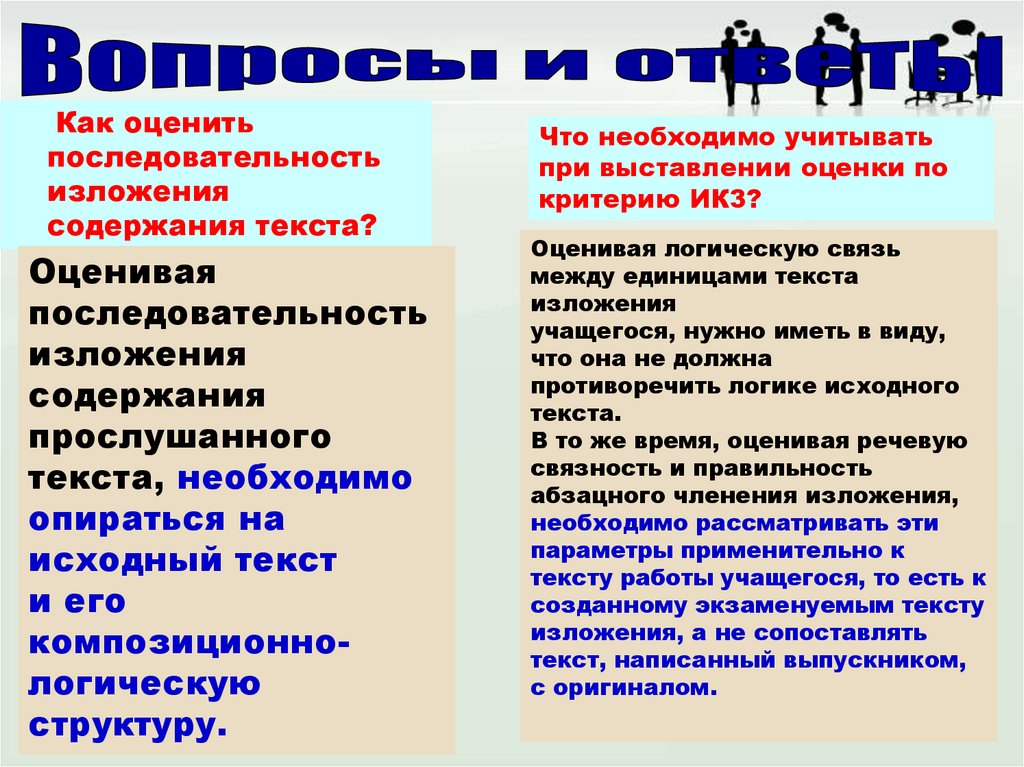 Вопросы и ответы

Как оценить последовательность изложения содержания текста?

Оценивая последовательность изложения содержания прослушанного текста, необходимо опираться на исходный текст и его композиционно-логическую структуру.

Что необходимо учитывать при выставлении оценки по критерию ИК3?

Оценивая логическую связь между единицами текста изложения учащегося, нужно иметь в виду, что она не должна противоречить логике исходного текста.
В то же время, оценивая речевую связность и правильность абзацного членения изложения, необходимо рассматривать эти параметры применительно к тексту работы учащегося, то есть к созданному экзаменуемым тексту изложения, а не сопоставлять текст, написанный выпускником, с оригиналом.